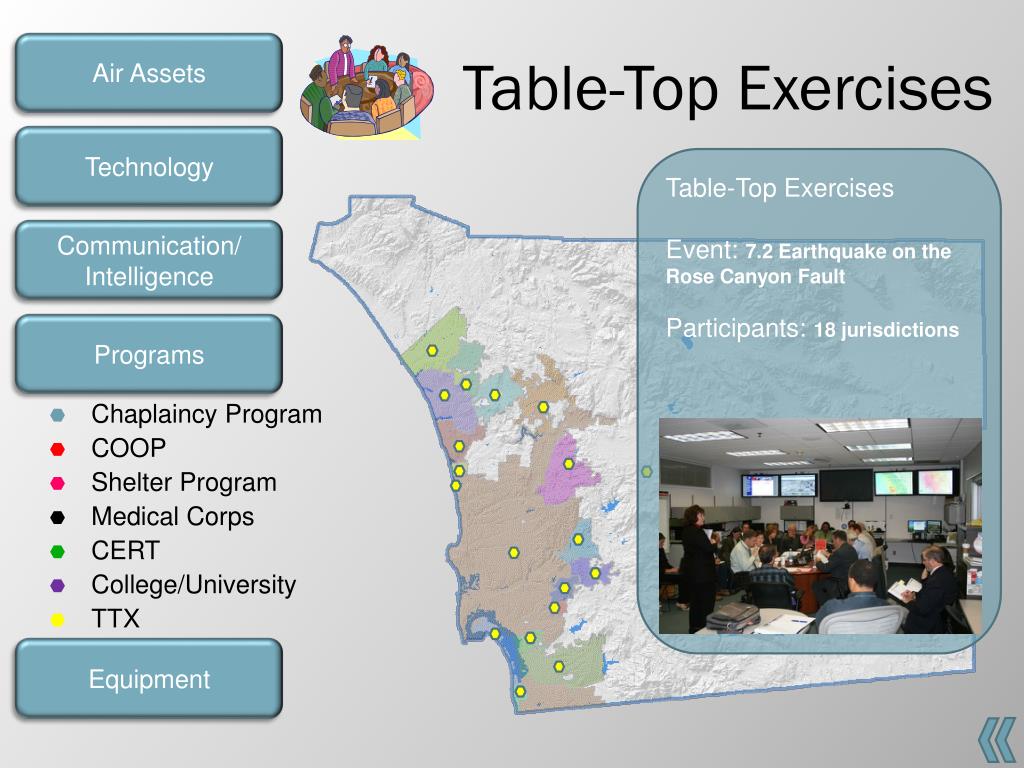 Air Assets

Technology

Communication/ Intelligence

Programs

Chaplaincy Program
COOP
Shelter Program
Medical Corps
CERT
College/University
TTX

Equipment

Table-Top Exercises

Table-Top Exercises

Event: 7.2 Earthquake on the Rose Canyon Fault

Participants: 18 jurisdictions